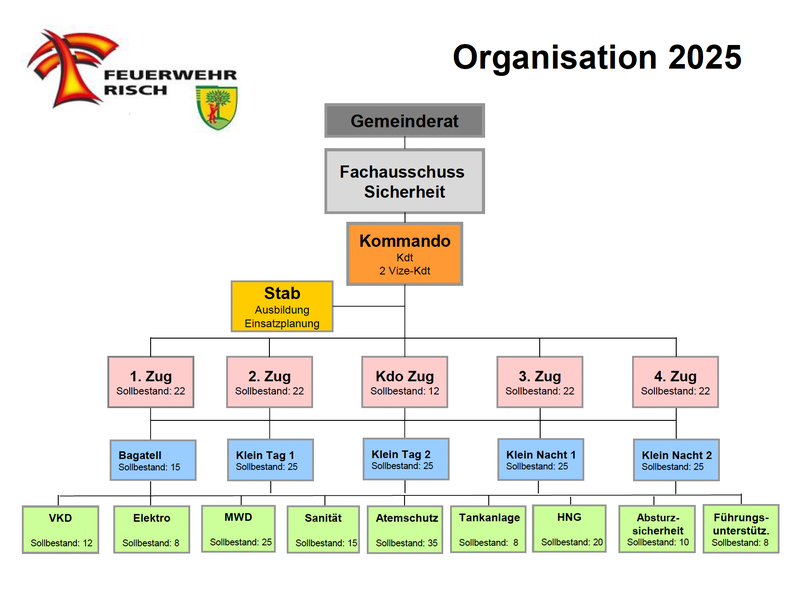 FEUERWEHR RISCH

Organisation 2025

Gemeinderat

Fachausschuss Sicherheit

Kommando
Kdt
2 Vize-Kdt

Stab
Ausbildung
Einsatzplanung

1. Zug
Sollbestand: 22

2. Zug
Sollbestand: 22

Kdo Zug
Sollbestand: 12

3. Zug
Sollbestand: 22

4. Zug
Sollbestand: 22

Bagatell
Sollbestand: 15

Klein Tag 1
Sollbestand: 25

Klein Tag 2
Sollbestand: 25

Klein Nacht 1
Sollbestand: 25

Klein Nacht 2
Sollbestand: 25

VKD
Sollbestand: 12

Elektro
Sollbestand: 8

MWD
Sollbestand: 25

Sanität
Sollbestand: 15

Atemschutz
Sollbestand: 35

Tankanlage
Sollbestand: 8

HNG
Sollbestand: 20

Absturzsicherheit
Sollbestand: 10

Führungsunterstütz.
Sollbestand: 8